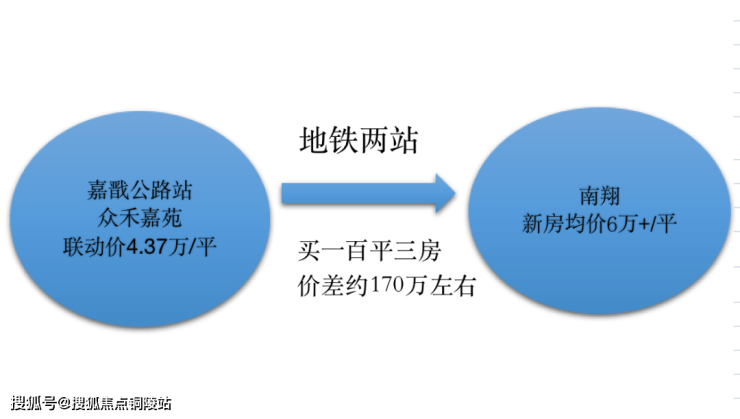 嘉戬公路站
众禾嘉苑
联动价4.37万/平

地铁两站

买一百平三房
价差约170万左右

南翔
新房均价6万+/平

搜狐号@搜狐焦点铜陵站